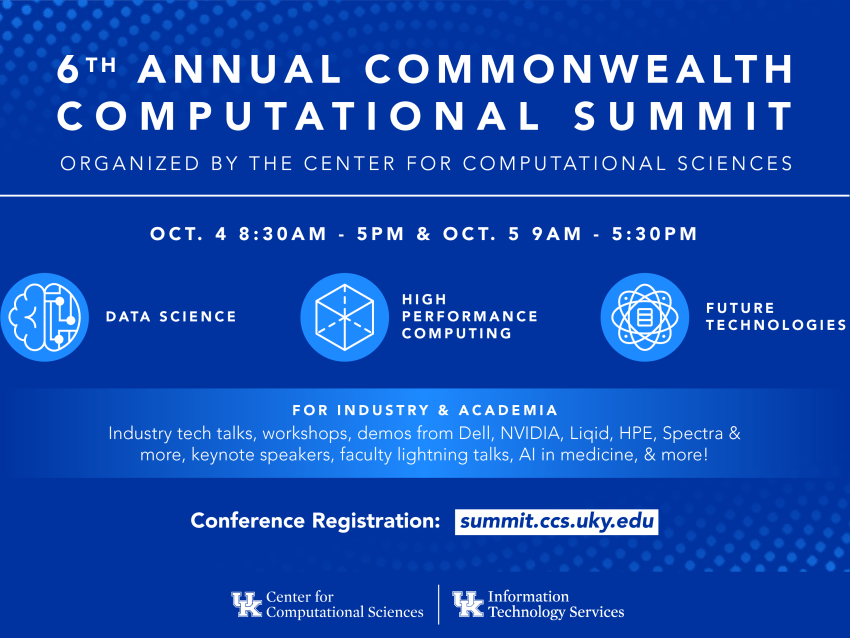 6TH ANNUAL COMMONWEALTH COMPUTATIONAL SUMMIT
ORGANIZED BY THE CENTER FOR COMPUTATIONAL SCIENCES

OCT. 4 8:30AM - 5PM & OCT. 5 9AM - 5:30PM

DATA SCIENCE

HIGH PERFORMANCE COMPUTING

FUTURE TECHNOLOGIES

FOR INDUSTRY & ACADEMIA
Industry tech talks, workshops, demos from Dell, NVIDIA, Liqid, HPE, Spectra & more, keynote speakers, faculty lightning talks, AI in medicine, & more!

Conference Registration: summit.ccs.uky.edu

UK Center for Computational Sciences

UK Information Technology Services